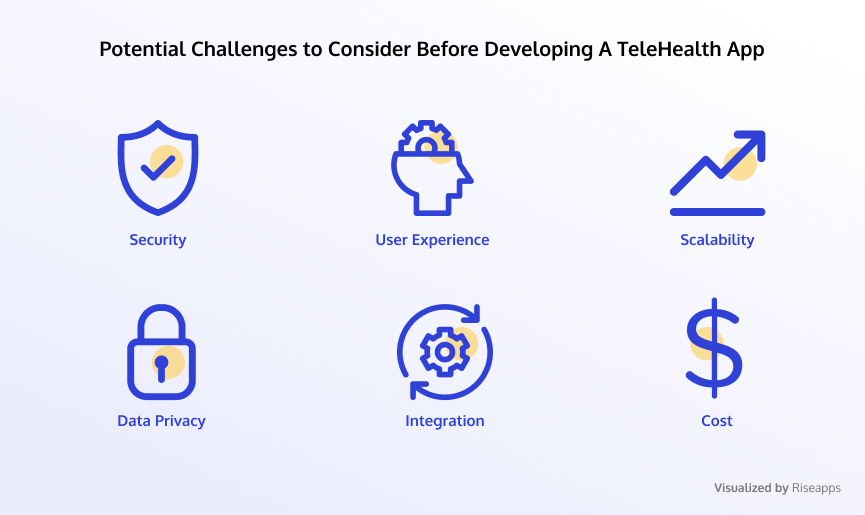 Potential Challenges to Consider Before Developing A TeleHealth App

Security

User Experience

Scalability

Data Privacy

Integration

Cost

Visualized by Riseapps